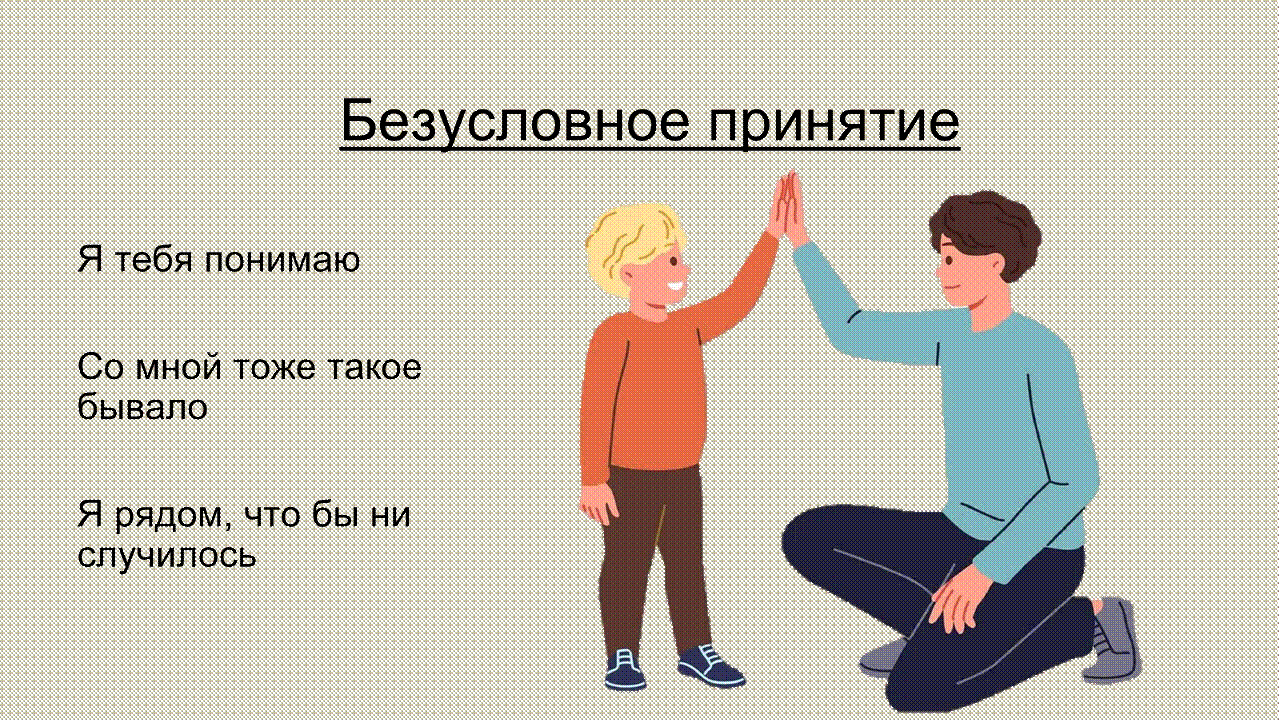 Безусловное принятие

Я тебя понимаю

Со мной тоже такое бывало

Я рядом, что бы ни случилось